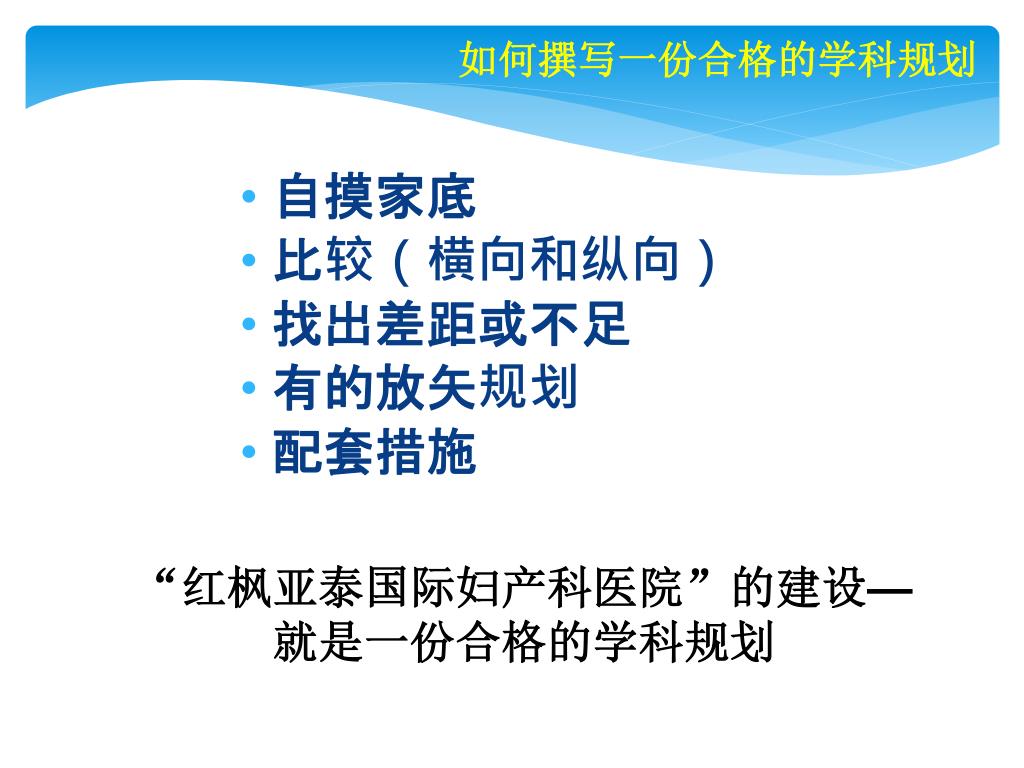 如何撰写一份合格的学科规划

• 自摸家底
• 比较（横向和纵向）
• 找出差距或不足
• 有的放矢规划
• 配套措施

“红枫亚泰国际妇产科医院”的建设—就是一份合格的学科规划